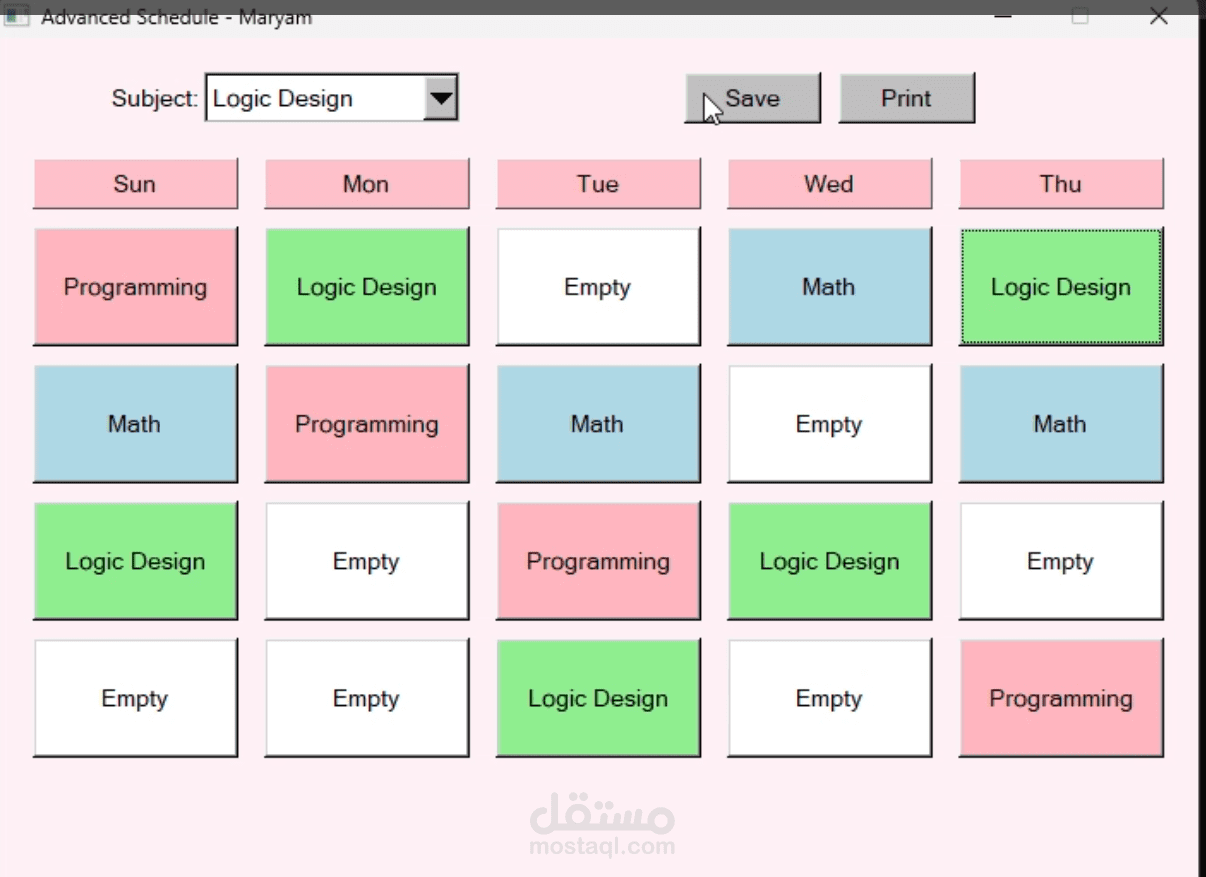 Advanced Schedule - Maryam

Subject: Logic Design

Save

Print

| Sun | Mon | Tue | Wed | Thu |
|---|---|---|---|---|
| Programming | Logic Design | Empty | Math | Logic Design |
| Math | Programming | Math | Empty | Math |
| Logic Design | Empty | Programming | Logic Design | Empty |
| Empty | Empty | Logic Design | Empty | Programming |

مستقل
mostaql.com